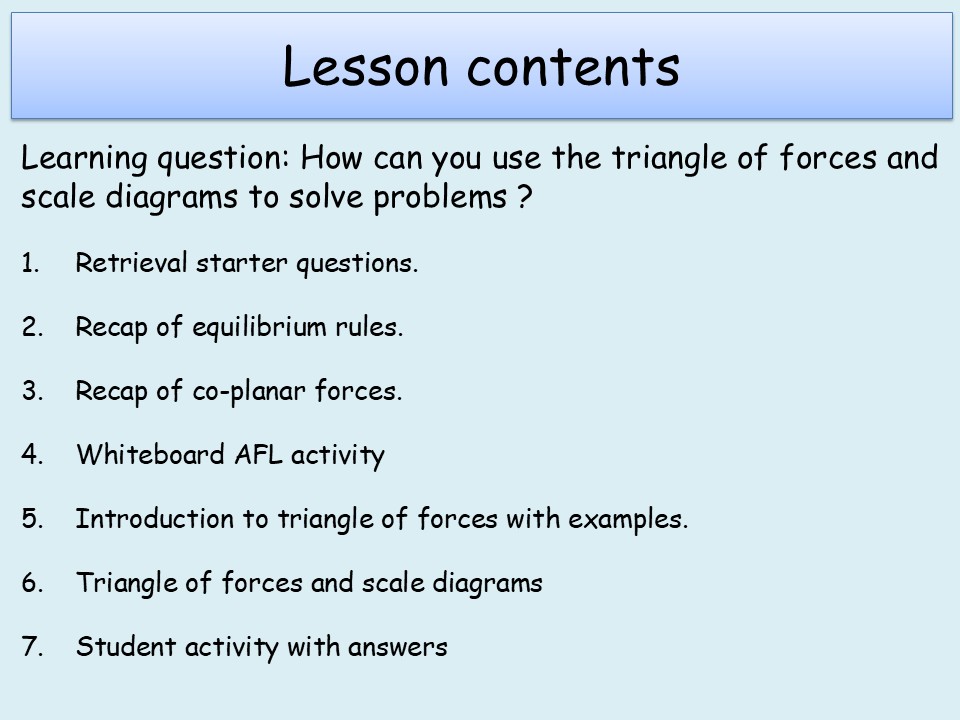 Lesson contents

Learning question: How can you use the triangle of forces and scale diagrams to solve problems ?

1. Retrieval starter questions.

2. Recap of equilibrium rules.

3. Recap of co-planar forces.

4. Whiteboard AFL activity

5. Introduction to triangle of forces with examples.

6. Triangle of forces and scale diagrams

7. Student activity with answers